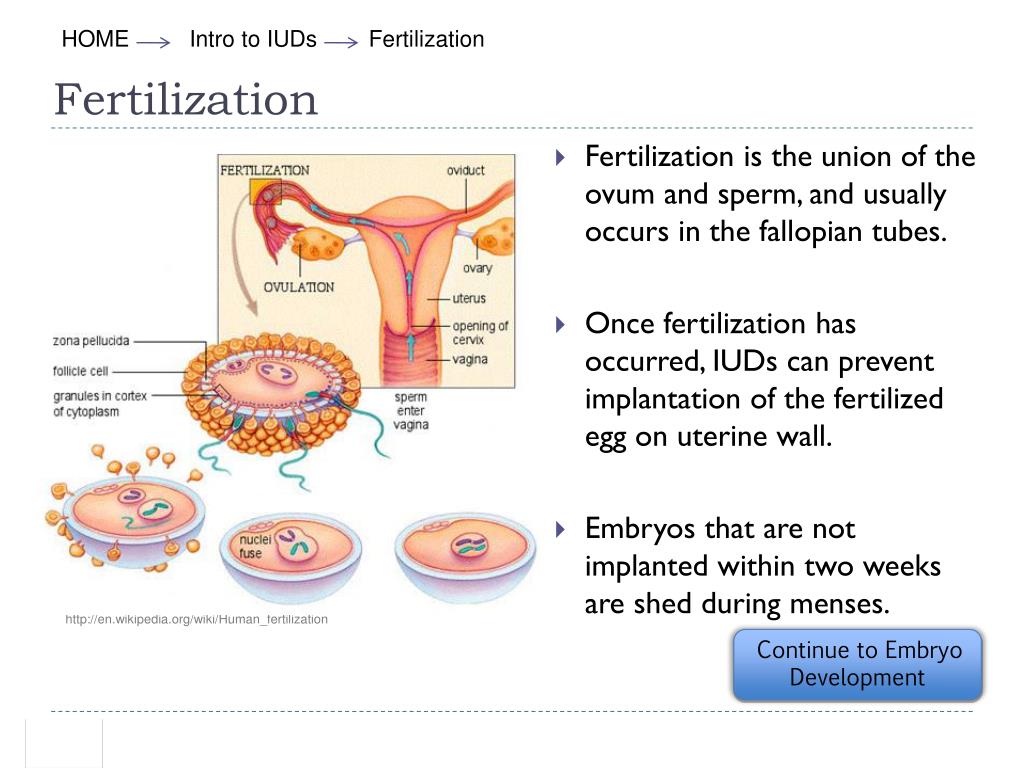 HOME → Intro to IUDs → Fertilization

Fertilization

FERTILIZATION
oviduct
ovary
OVULATION
uterus
opening of cervix
vagina
zona pellucida
follicle cell
granules in cortex of cytoplasm
sperm enter vagina
nuclei fuse

http://en.wikipedia.org/wiki/Human_fertilization

Fertilization is the union of the ovum and sperm, and usually occurs in the fallopian tubes.

Once fertilization has occurred, IUDs can prevent implantation of the fertilized egg on uterine wall.

Embryos that are not implanted within two weeks are shed during menses.

Continue to Embryo Development